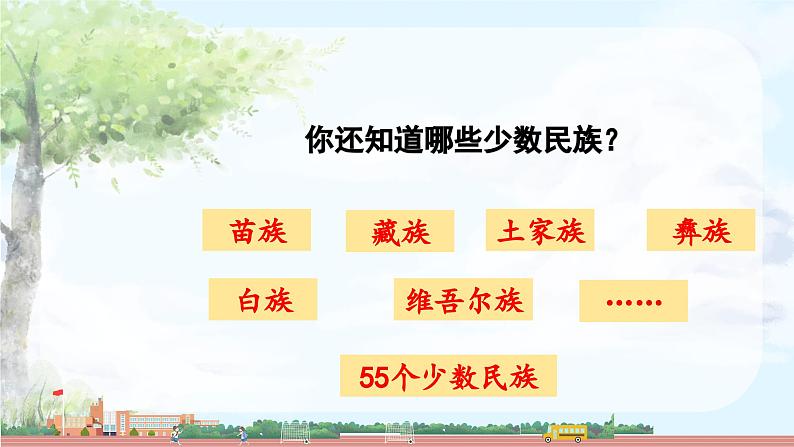 你还知道哪些少数民族？

苗族

藏族

土家族

彝族

白族

维吾尔族

……

55个少数民族